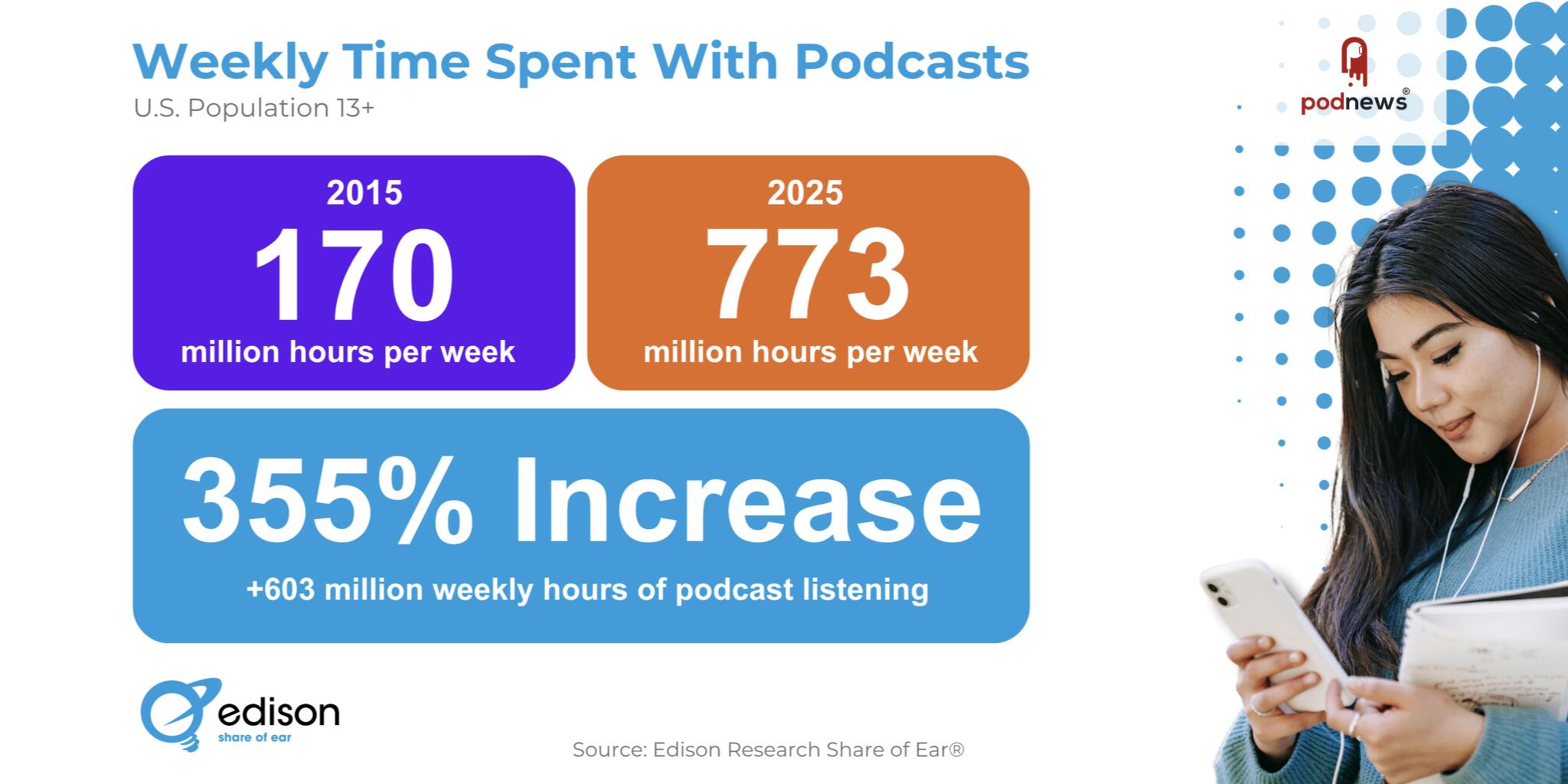 Weekly Time Spent With Podcasts
U.S. Population 13+

podnews®

2015
170
million hours per week

2025
773
million hours per week

355% Increase
+603 million weekly hours of podcast listening

edison
share of ear

Source: Edison Research Share of Ear®